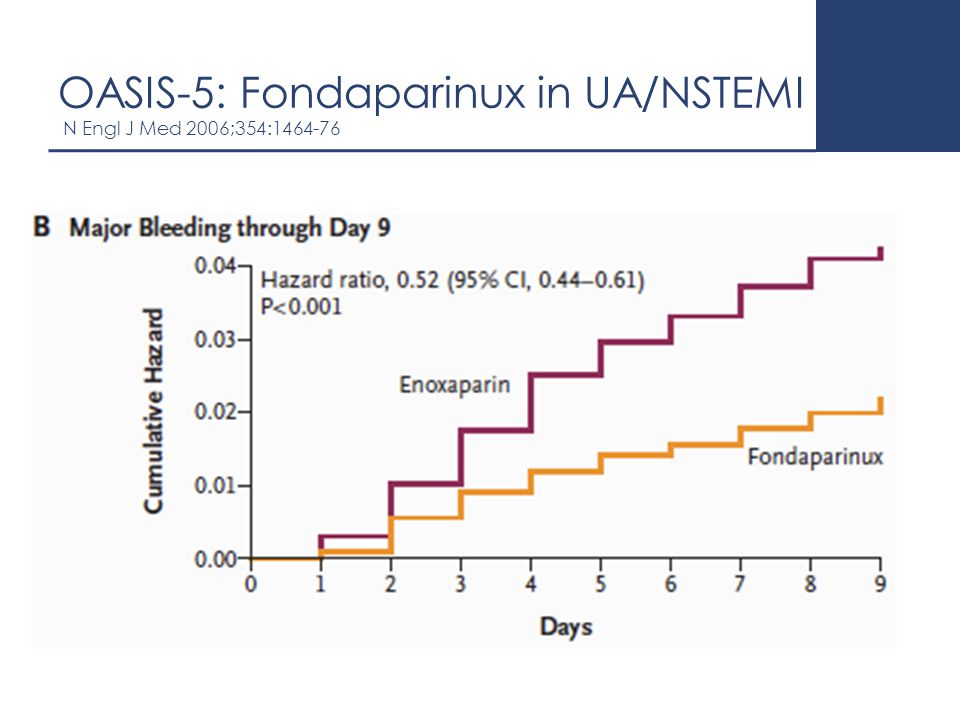 OASIS-5: Fondaparinux in UA/NSTEMI
N Engl J Med 2006;354:1464-76

B Major Bleeding through Day 9

Hazard ratio, 0.52 (95% CI, 0.44–0.61)
P<0.001

Cumulative Hazard

0.04
0.03
0.02
0.01
0.00

Enoxaparin

Fondaparinux

0 1 2 3 4 5 6 7 8 9

Days